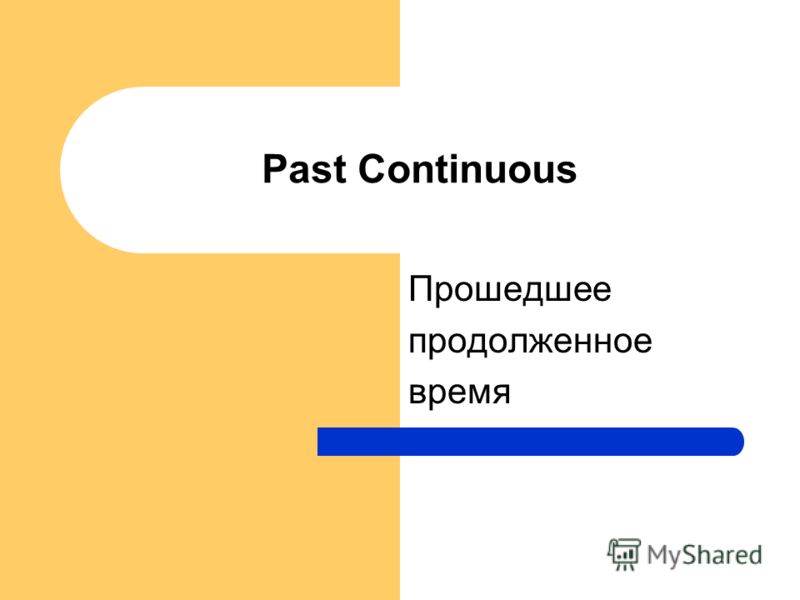 Past Continuous

Прошедшее продолженное время

MyShared